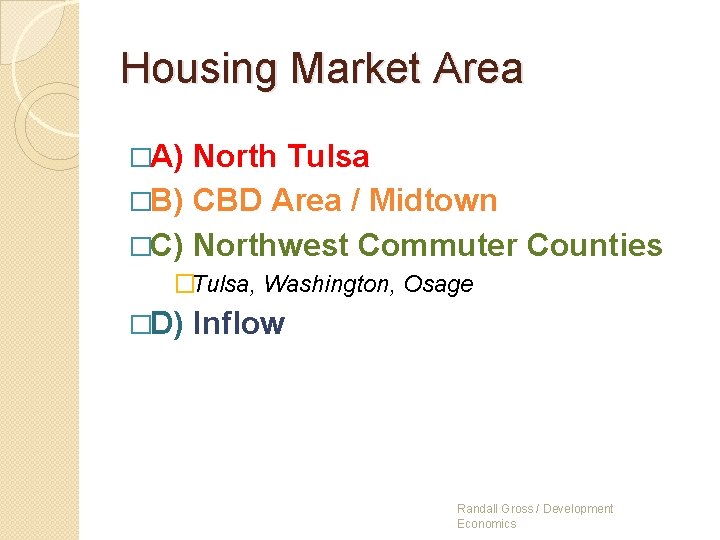 Housing Market Area

□A) North Tulsa

□B) CBD Area / Midtown

□C) Northwest Commuter Counties

□Tulsa, Washington, Osage

□D) Inflow

Randall Gross / Development Economics